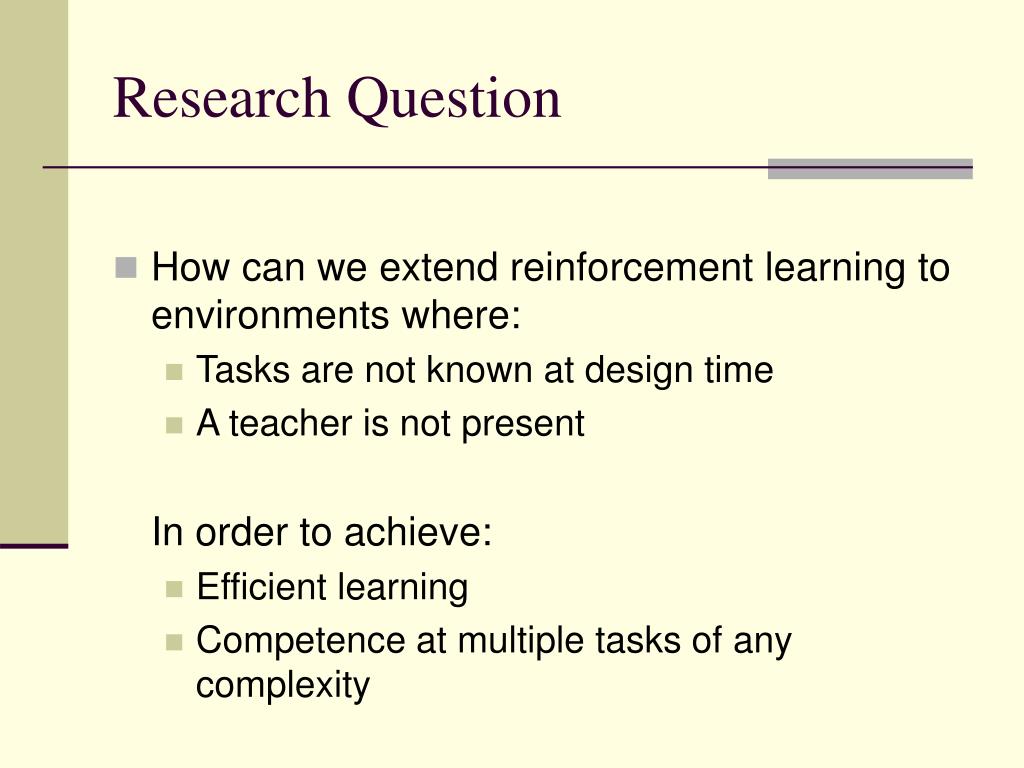 Research Question

How can we extend reinforcement learning to environments where:

Tasks are not known at design time

A teacher is not present

In order to achieve:

Efficient learning

Competence at multiple tasks of any complexity